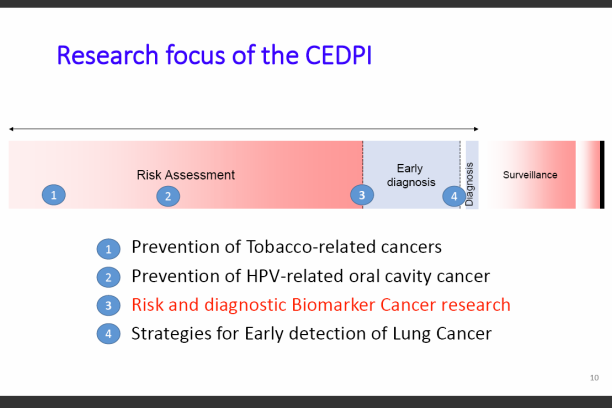 Research focus of the CEDPI

Risk Assessment

1

2

3

Early diagnosis

4

Diagnosis

Surveillance

1 Prevention of Tobacco-related cancers

2 Prevention of HPV-related oral cavity cancer

3 Risk and diagnostic Biomarker Cancer research

4 Strategies for Early detection of Lung Cancer

10